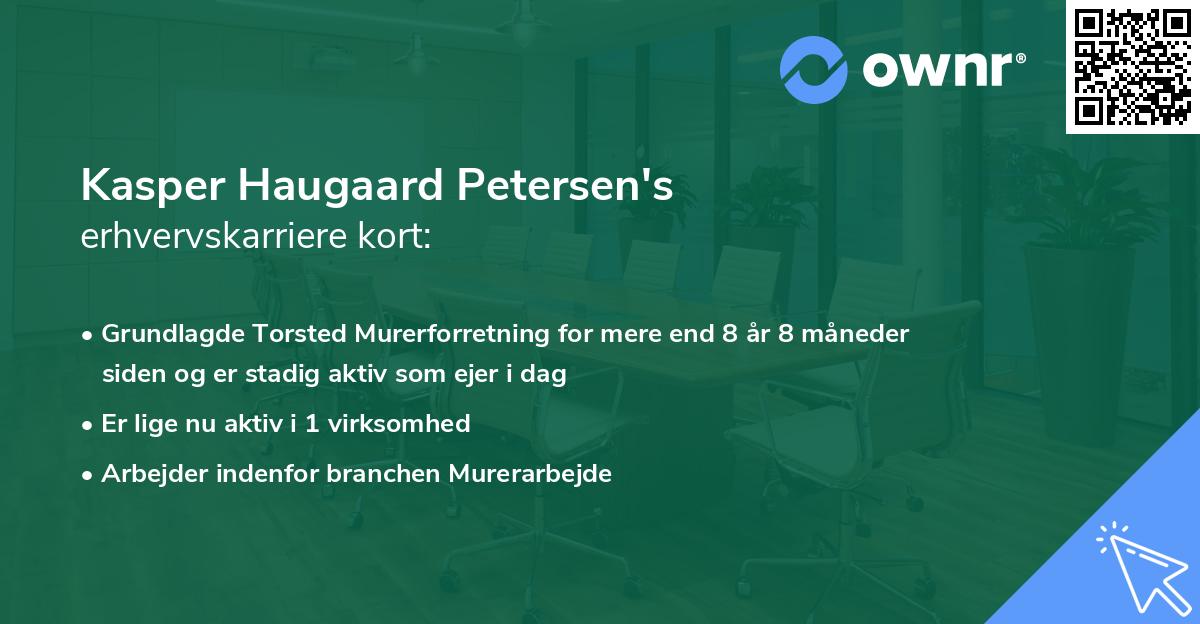 ownr®

Kasper Haugaard Petersen's
erhvervskarriere kort:

• Grundlagde Torsted Murerforretning for mere end 8 år 8 måneder siden og er stadig aktiv som ejer i dag
• Er lige nu aktiv i 1 virksomhed
• Arbejder indenfor branchen Murerarbejde